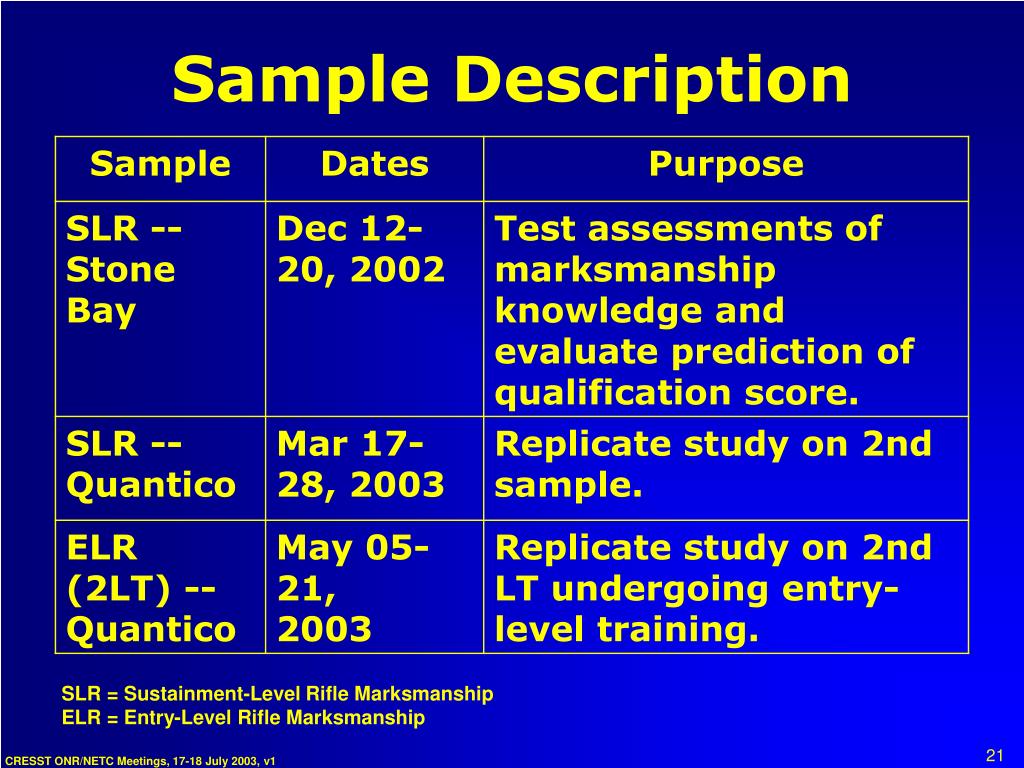 Sample Description

| Sample | Dates | Purpose |
|---|---|---|
| SLR -- Stone Bay | Dec 12-20, 2002 | Test assessments of marksmanship knowledge and evaluate prediction of qualification score. |
| SLR -- Quantico | Mar 17-28, 2003 | Replicate study on 2nd sample. |
| ELR (2LT) -- Quantico | May 05-21, 2003 | Replicate study on 2nd LT undergoing entry-level training. |

SLR = Sustainment-Level Rifle Marksmanship
ELR = Entry-Level Rifle Marksmanship

CRESST ONR/NETC Meetings, 17-18 July 2003, v1

21